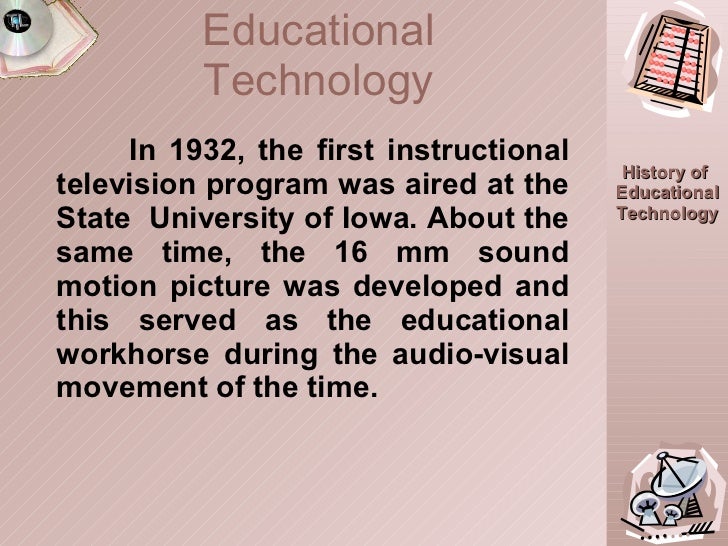 Educational Technology

In 1932, the first instructional television program was aired at the State University of Iowa. About the same time, the 16 mm sound motion picture was developed and this served as the educational workhorse during the audio-visual movement of the time.

History of Educational Technology